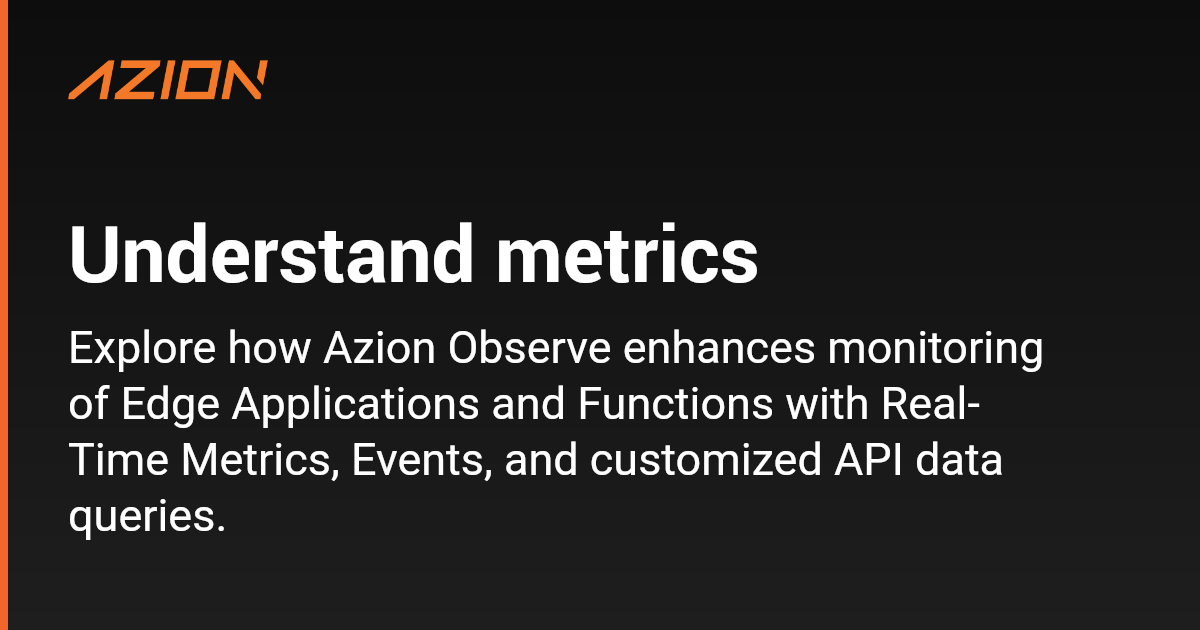 AZION

Understand metrics

Explore how Azion Observe enhances monitoring of Edge Applications and Functions with Real-Time Metrics, Events, and customized API data queries.